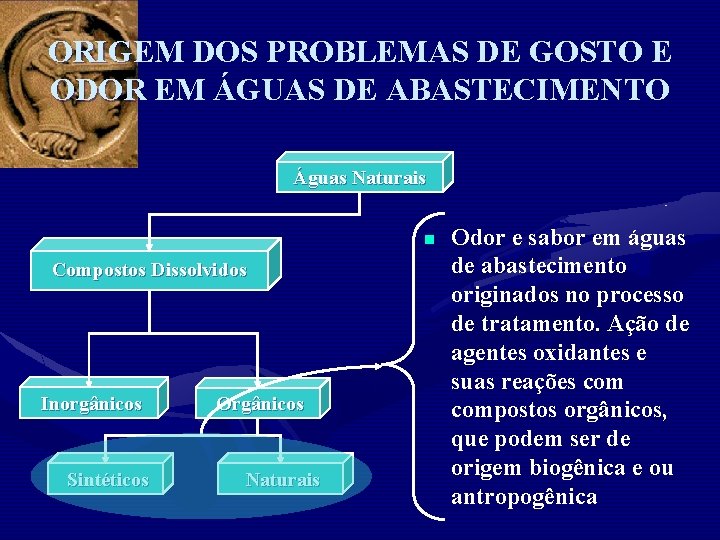 ORIGEM DOS PROBLEMAS DE GOSTO E ODOR EM ÁGUAS DE ABASTECIMENTO

Águas Naturais

Compostos Dissolvidos

Inorgânicos

Orgânicos

Sintéticos

Naturais

Odor e sabor em águas de abastecimento originados no processo de tratamento. Ação de agentes oxidantes e suas reações com compostos orgânicos, que podem ser de origem biogênica e ou antropogênica